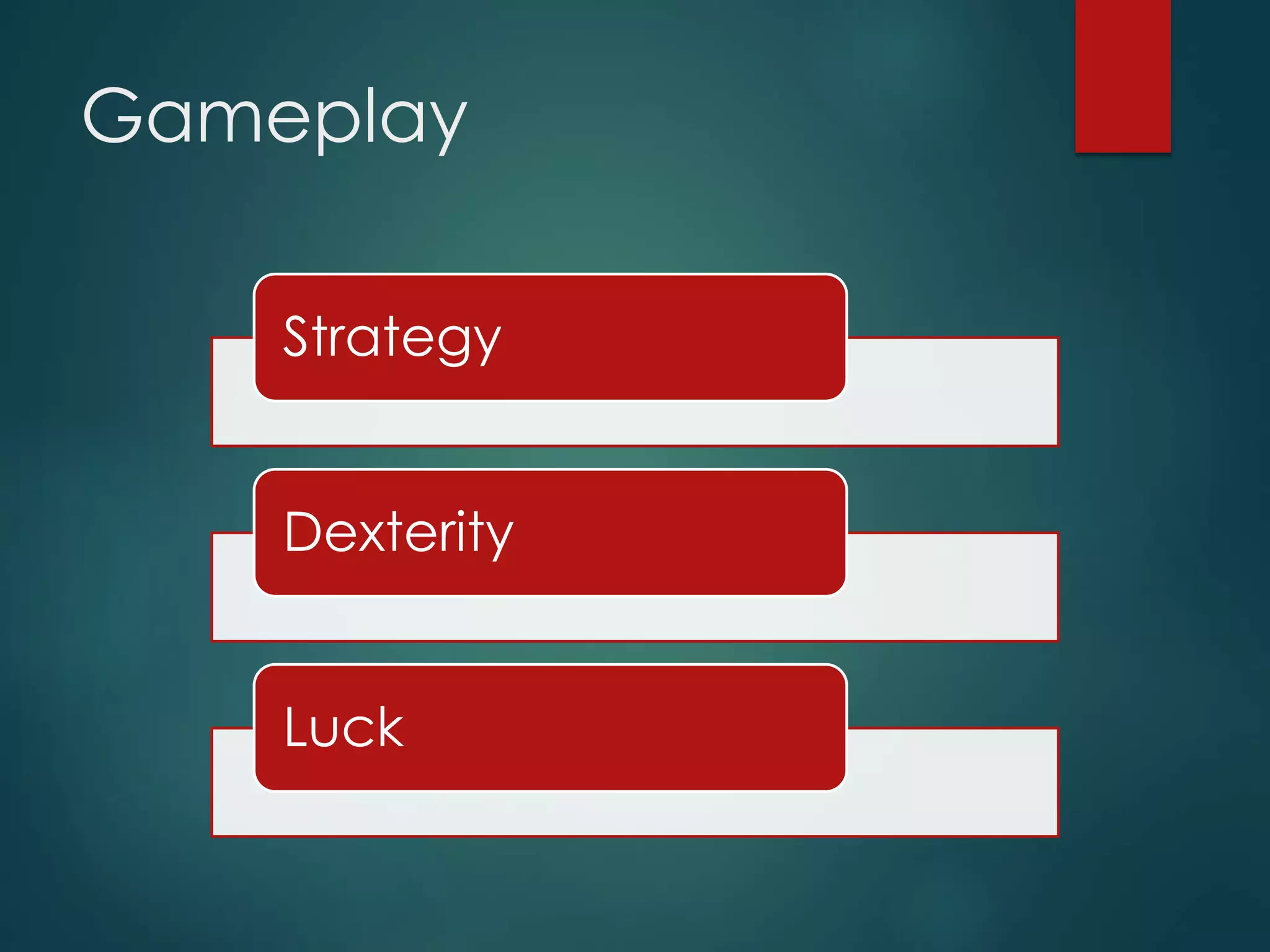 Gameplay

Strategy

Dexterity

Luck